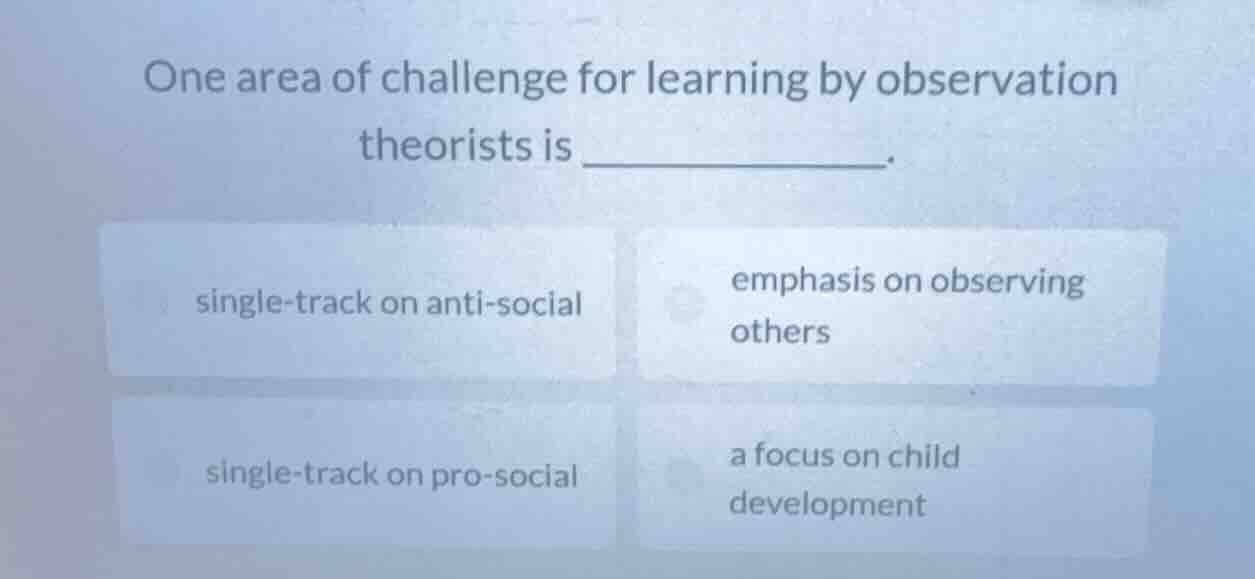 One area of challenge for learning by observation theorists is ____________.

single-track on anti-social

emphasis on observing others

single-track on pro-social

a focus on child development